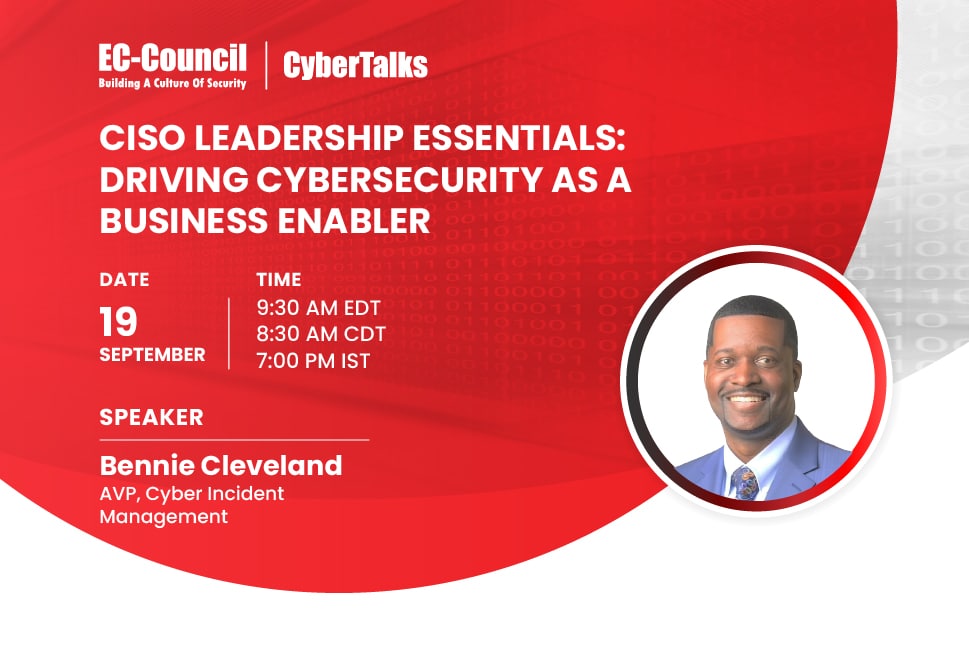 EC-Council
Building A Culture Of Security

CyberTalks

CISO LEADERSHIP ESSENTIALS: DRIVING CYBERSECURITY AS A BUSINESS ENABLER

DATE
19
SEPTEMBER

TIME
9:30 AM EDT
8:30 AM CDT
7:00 PM IST

SPEAKER

Bennie Cleveland
AVP, Cyber Incident Management